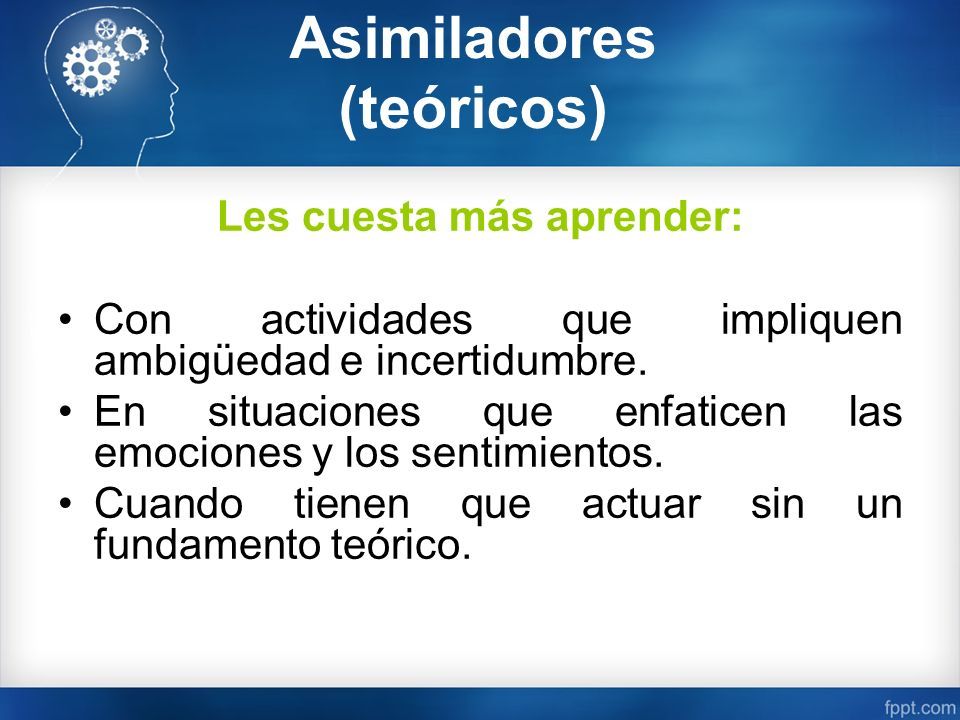 Asimiladores (teóricos)

Les cuesta más aprender:

• Con actividades que impliquen ambigüedad e incertidumbre.
• En situaciones que enfaticen las emociones y los sentimientos.
• Cuando tienen que actuar sin un fundamento teórico.

fppt.com